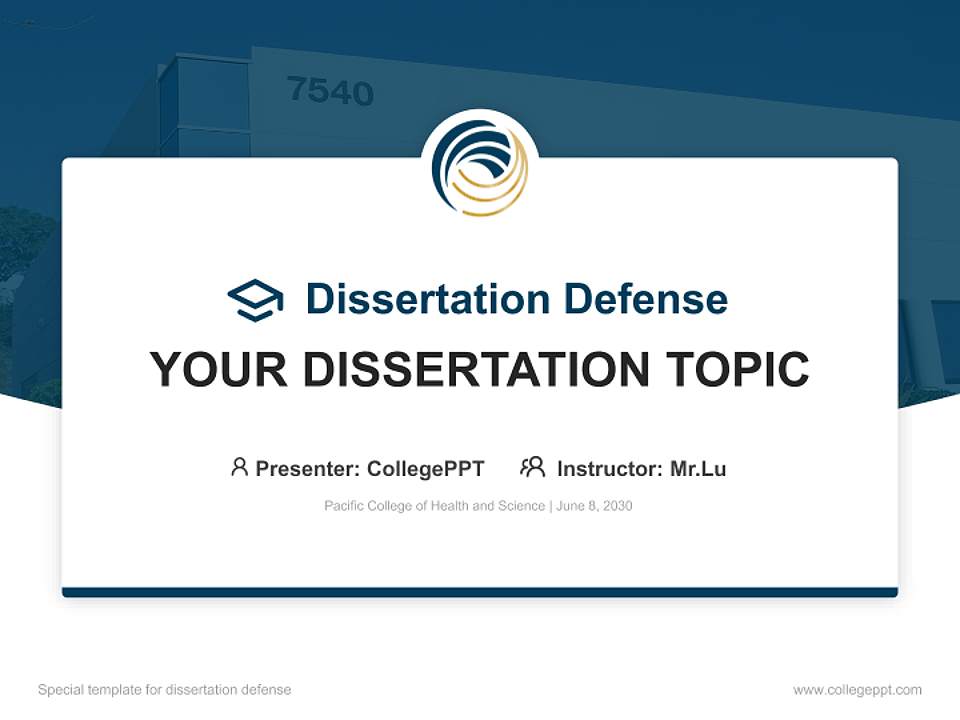 7540

Dissertation Defense

YOUR DISSERTATION TOPIC

Presenter: CollegePPT Instructor: Mr.Lu

Pacific College of Health and Science | June 8, 2030

Special template for dissertation defense

www.collegeppt.com